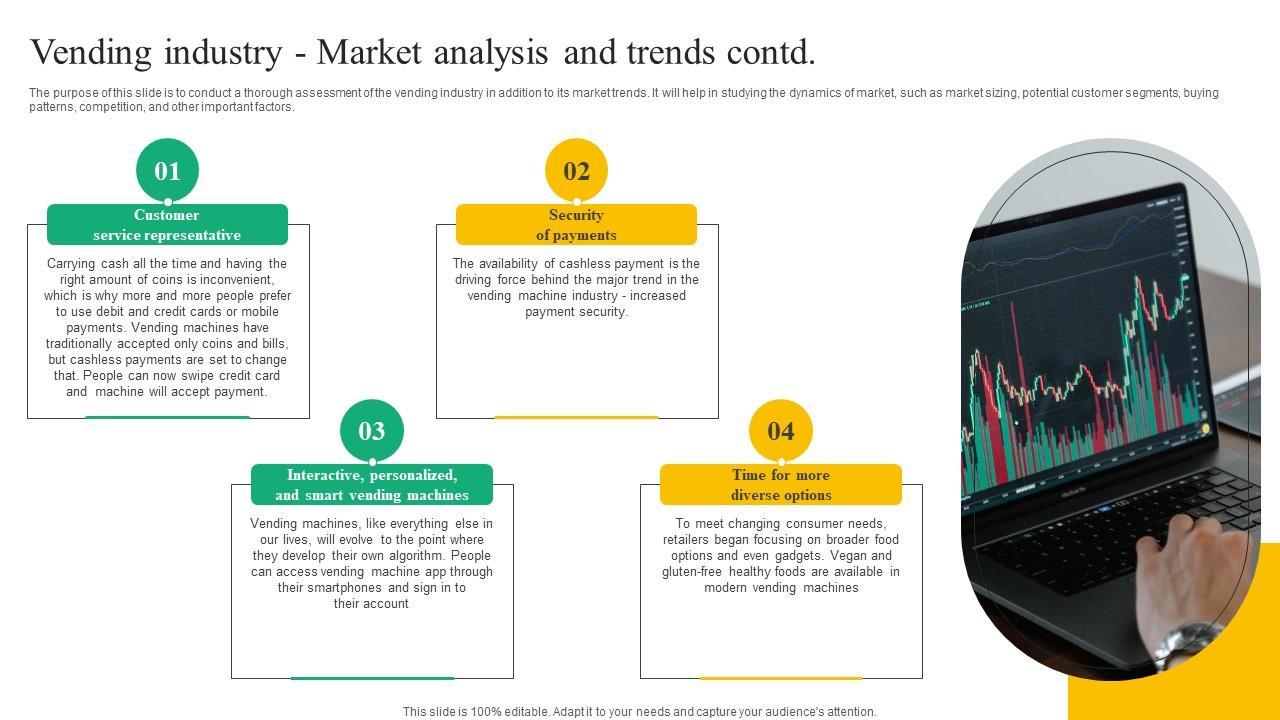 Vending industry - Market analysis and trends contd.

The purpose of this slide is to conduct a thorough assessment of the vending industry in addition to its market trends. It will help in studying the dynamics of market, such as market sizing, potential customer segments, buying patterns, competition, and other important factors.

01

Customer service representative

Carrying cash all the time and having the right amount of coins is inconvenient, which is why more and more people prefer to use debit and credit cards or mobile payments. Vending machines have traditionally accepted only coins and bills, but cashless payments are set to change that. People can now swipe credit card and machine will accept payment.

02

Security of payments

The availability of cashless payment is the driving force behind the major trend in the vending machine industry - increased payment security.

03

Interactive, personalized, and smart vending machines

Vending machines, like everything else in our lives, will evolve to the point where they develop their own algorithm. People can access vending machine app through their smartphones and sign in to their account

04

Time for more diverse options

To meet changing consumer needs, retailers began focusing on broader food options and even gadgets. Vegan and gluten-free healthy foods are available in modern vending machines

This slide is 100% editable. Adapt it to your needs and capture your audience's attention.